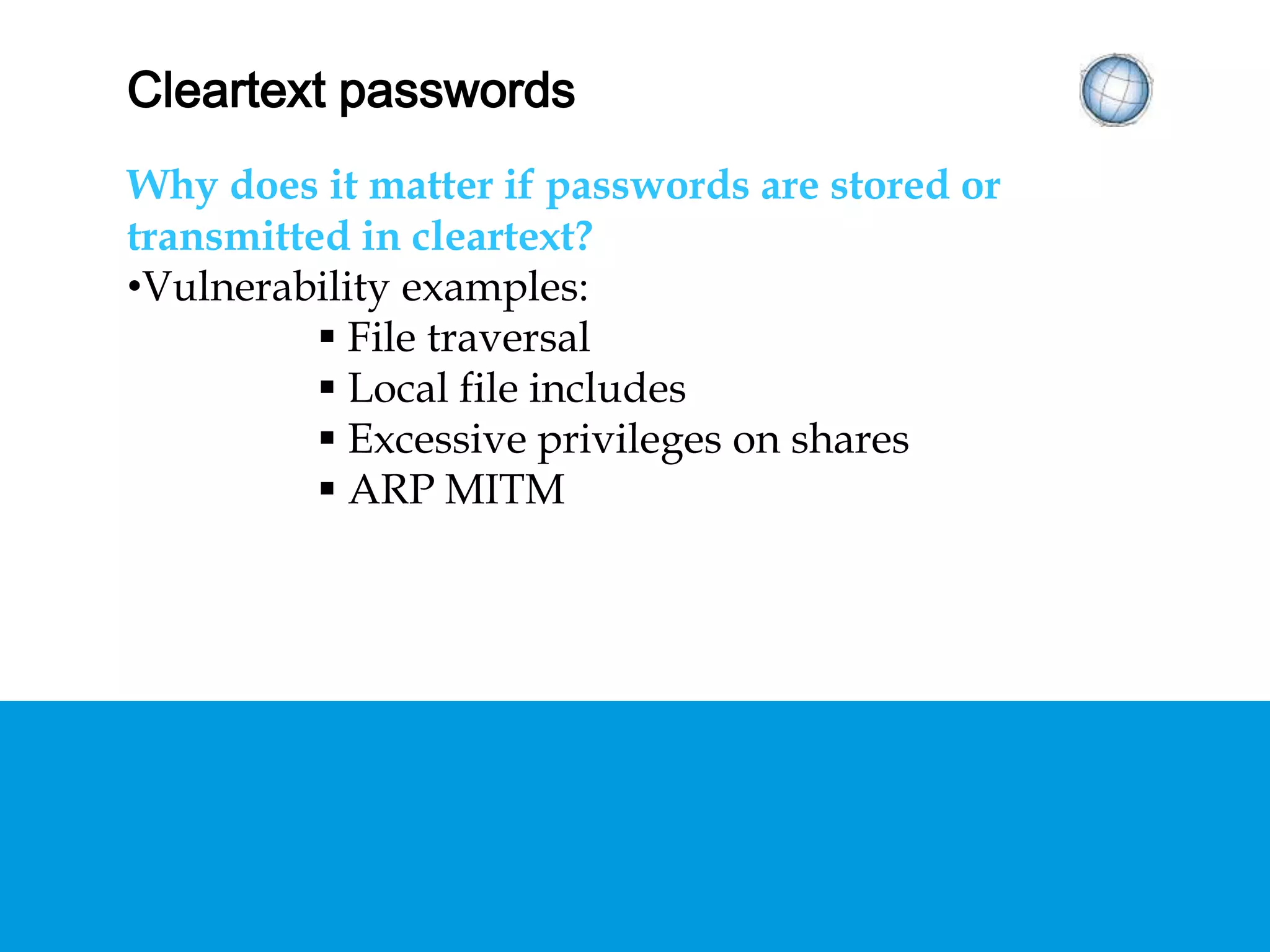 Cleartext passwords

Why does it matter if passwords are stored or transmitted in cleartext?

•Vulnerability examples:

▪ File traversal
▪ Local file includes
▪ Excessive privileges on shares
▪ ARP MITM